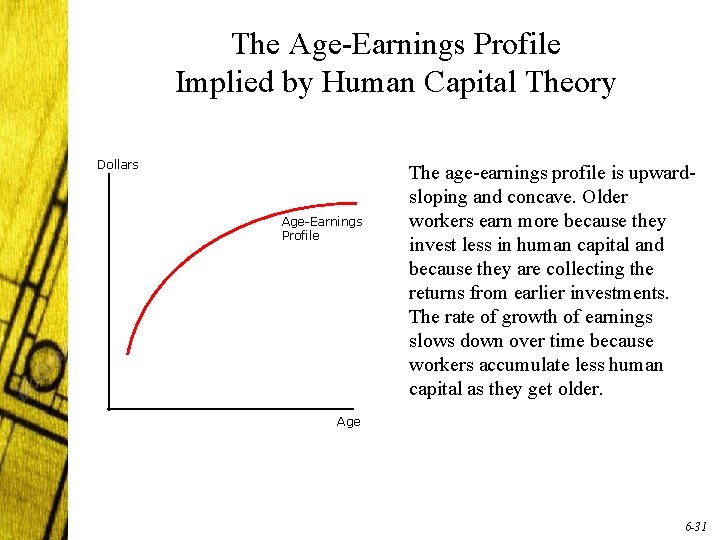 The Age-Earnings Profile
Implied by Human Capital Theory

Dollars

Age-Earnings Profile

Age

The age-earnings profile is upward-sloping and concave. Older workers earn more because they invest less in human capital and because they are collecting the returns from earlier investments. The rate of growth of earnings slows down over time because workers accumulate less human capital as they get older.

6-31